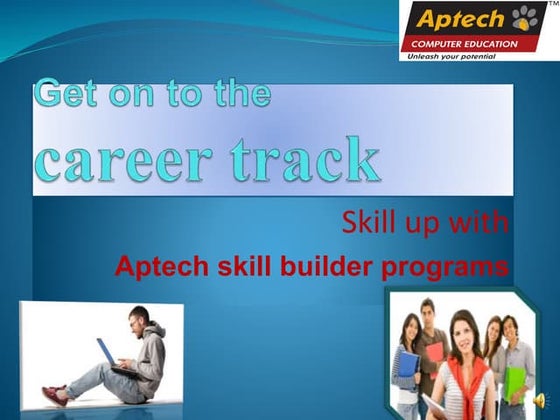 Aptech™
COMPUTER EDUCATION
Unleash your potential

Get on to the
career track

Skill up with
Aptech skill builder programs